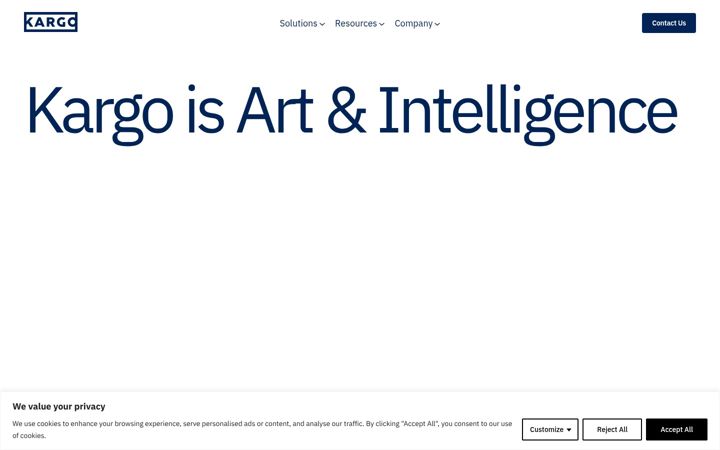 KARGO

Solutions Resources Company

Contact Us

Kargo is Art & Intelligence

We value your privacy

We use cookies to enhance your browsing experience, serve personalised ads or content, and analyse our traffic. By clicking "Accept All", you consent to our use of cookies.

Customize

Reject All

Accept All